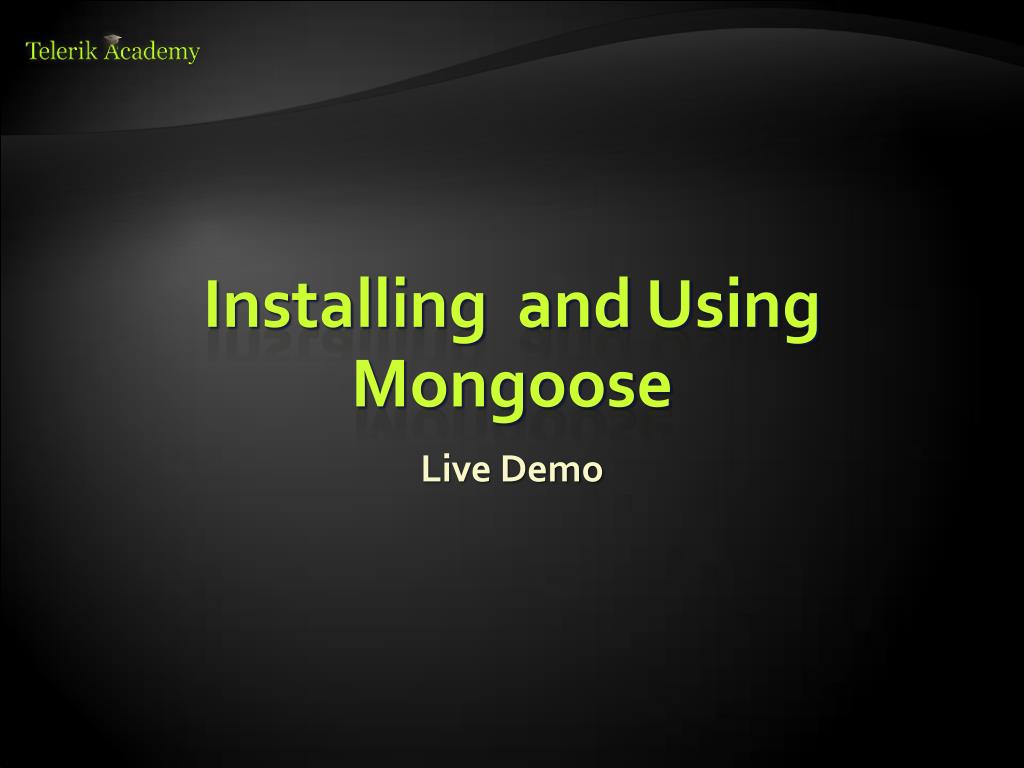 Telerik Academy

Installing  and Using Mongoose

Live Demo